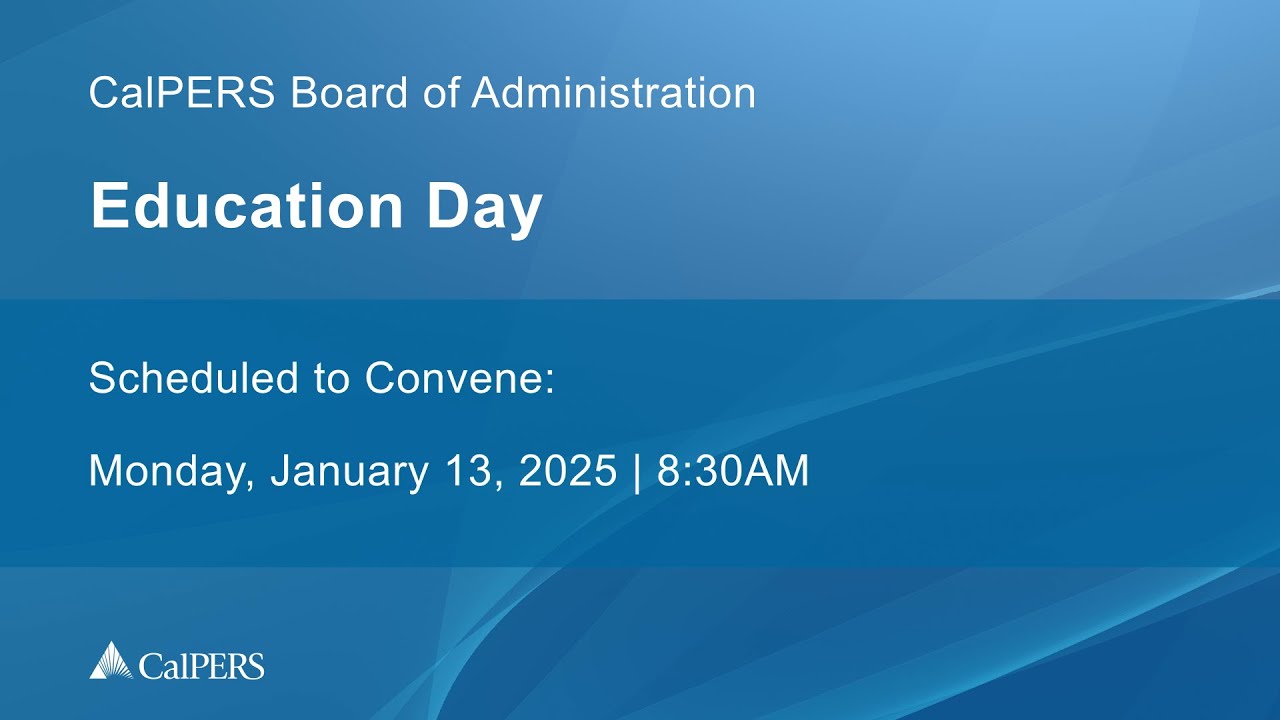 CalPERS Board of Administration

Education Day

Scheduled to Convene:

Monday, January 13, 2025 | 8:30AM

CalPERS